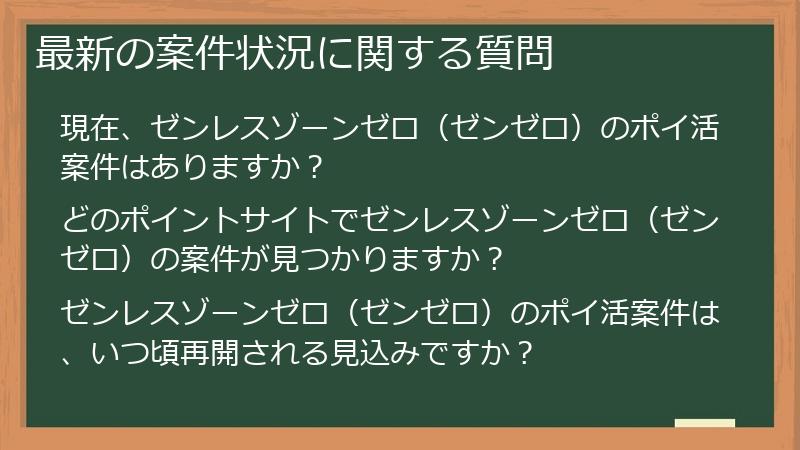 最新の案件状況に関する質問

現在、ゼンレスゾーンゼロ（ゼンゼロ）のポイ活案件はありますか？

どのポイントサイトでゼンレスゾーンゼロ（ゼンゼロ）の案件が見つかりますか？

ゼンレスゾーンゼロ（ゼンゼロ）のポイ活案件は、いつ頃再開される見込みですか？